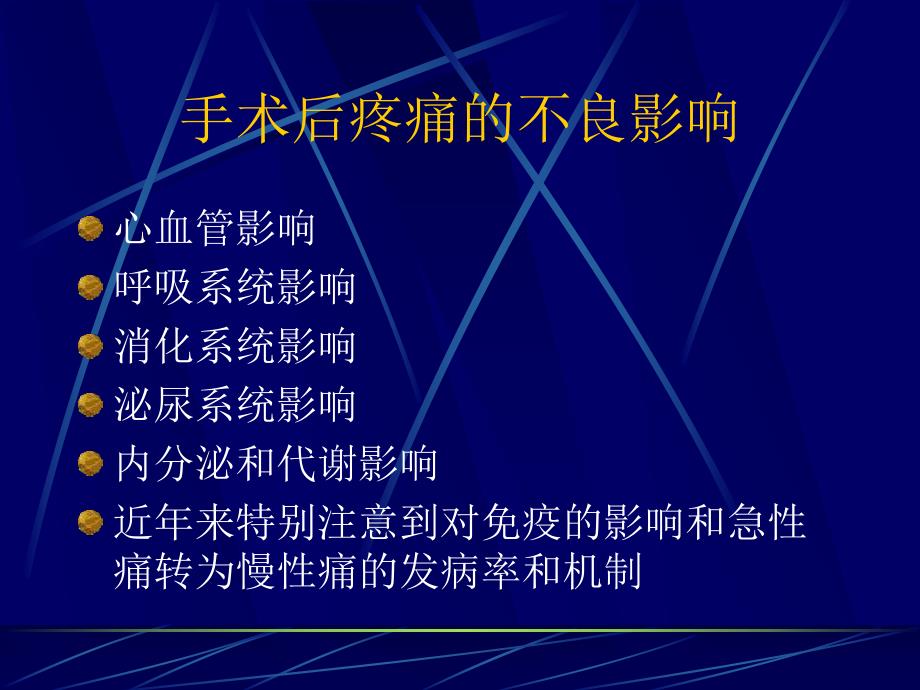 手术后疼痛的不良影响

心血管影响
呼吸系统影响
消化系统影响
泌尿系统影响
内分泌和代谢影响
近年来特别注意到对免疫的影响和急性痛转为慢性痛的发病率和机制